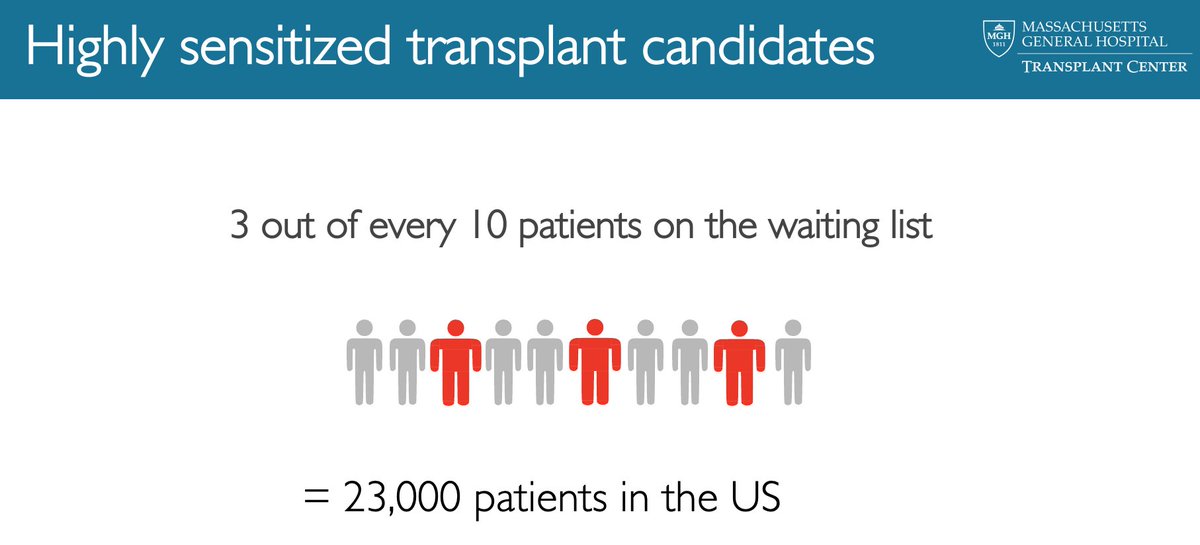 Highly sensitized transplant candidates

MGH 1811 MASSACHUSETTS GENERAL HOSPITAL
TRANSPLANT CENTER

3 out of every 10 patients on the waiting list

= 23,000 patients in the US